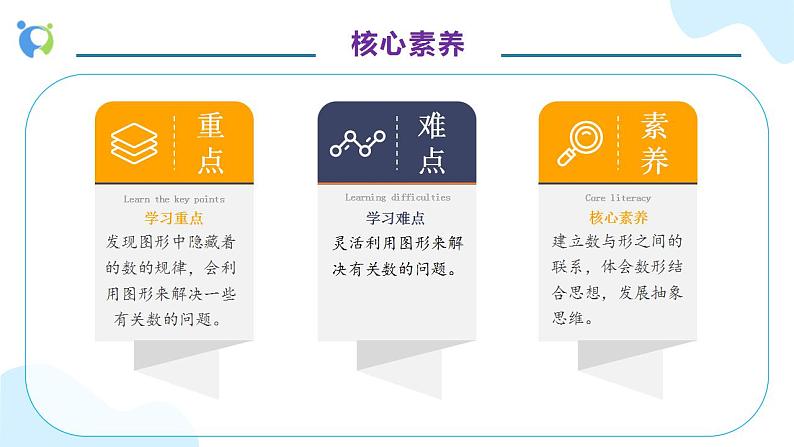 核心素养

重点

Learn the key points

学习重点

发现图形中隐藏着的数的规律，会利用图形来解决一些有关数的问题。

难点

Learning difficulties

学习难点

灵活利用图形来解决有关数的问题。

素养

Core literacy

核心素养

建立数与形之间的联系，体会数形结合思想，发展抽象思维。